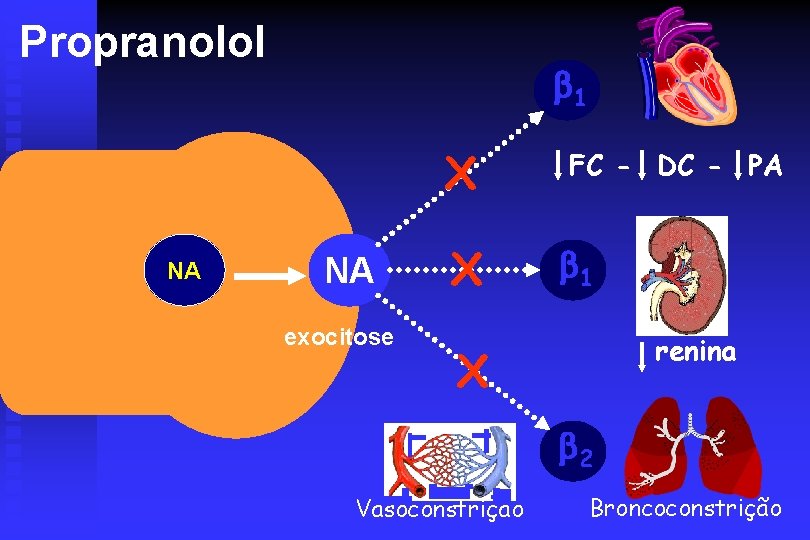 Propranolol

NA

NA

exocitose

$\beta_1$

↓FC - ↓DC - ↓PA

$\beta_1$

↓renina

$\beta_2$

Vasoconstriçao

Broncoconstrição